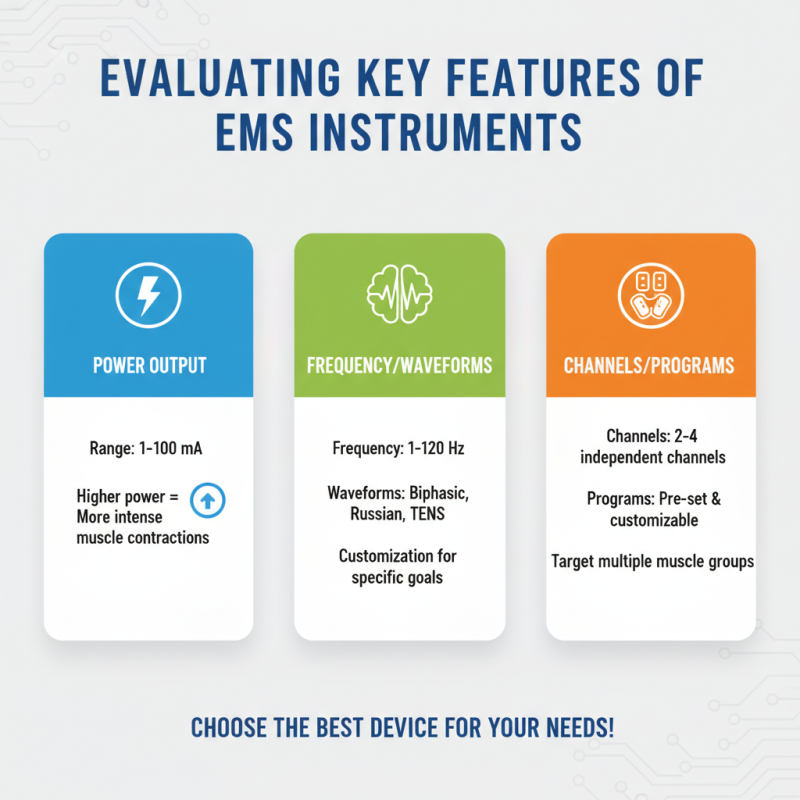 EVALUATING KEY FEATURES OF EMS INSTRUMENTS

POWER OUTPUT

Range: 1-100 mA

Higher power = More intense muscle contractions

FREQUENCY/WAVEFORMS

Frequency: 1-120 Hz

Waveforms: Biphasic, Russian, TENS

Customization for specific goals

CHANNELS/PROGRAMS

Channels: 2-4 independent channels

Programs: Pre-set & customizable

Target multiple muscle groups

CHOOSE THE BEST DEVICE FOR YOUR NEEDS!